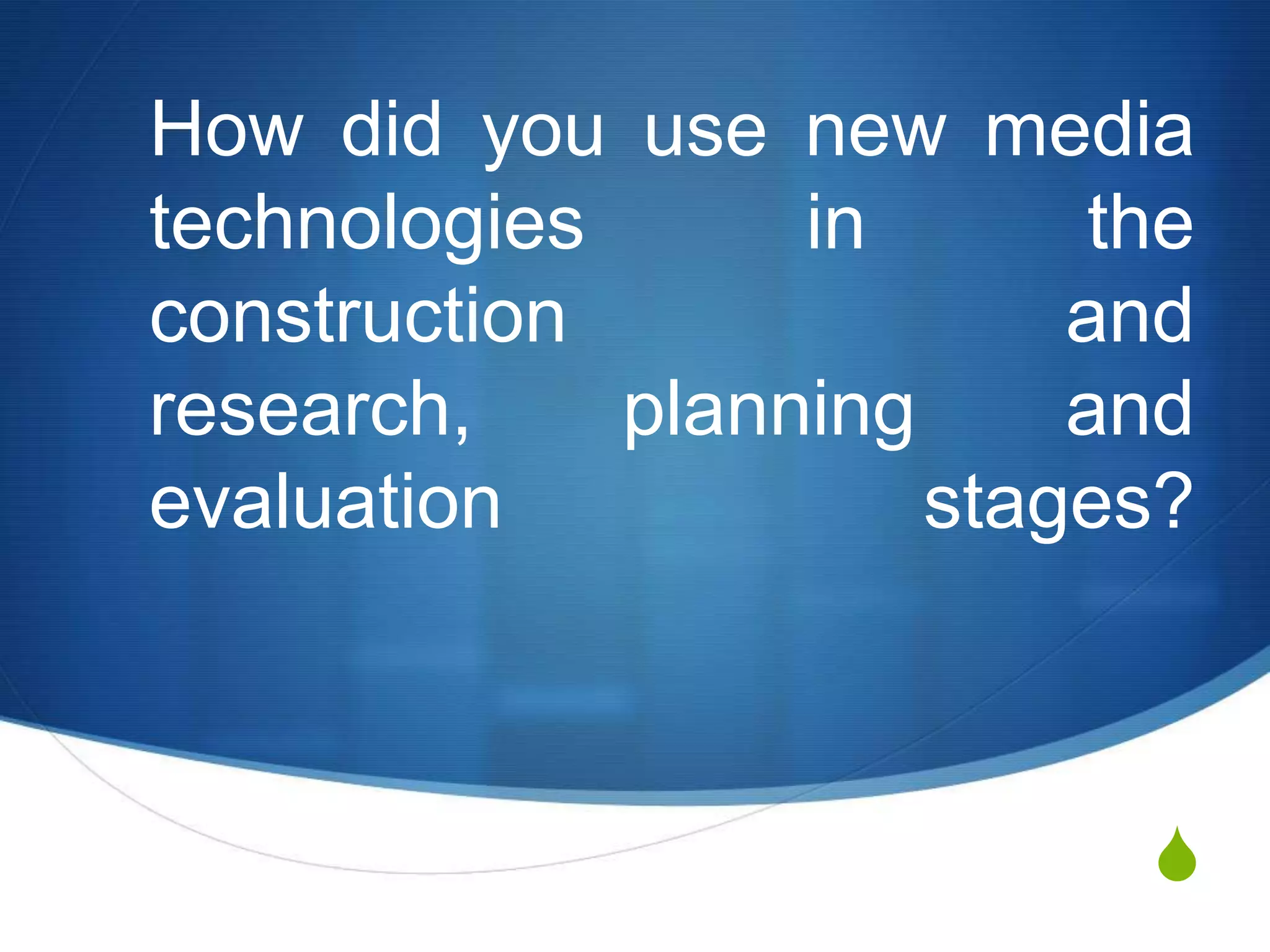 How did you use new media technologies in the construction and research, planning and evaluation stages?